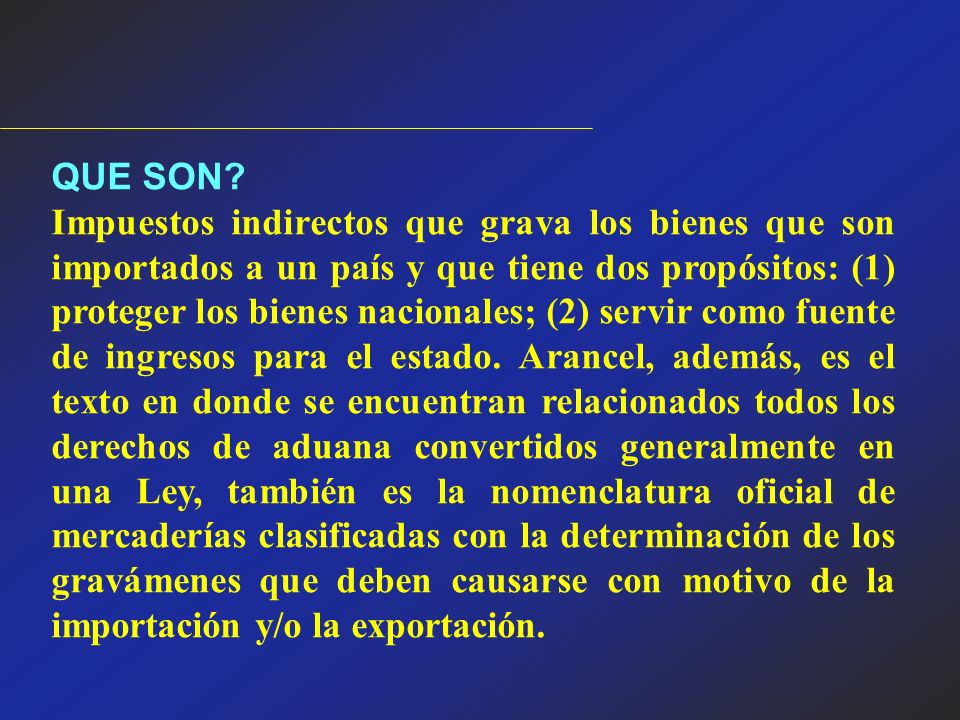 QUE SON?
Impuestos indirectos que grava los bienes que son importados a un país y que tiene dos propósitos: (1) proteger los bienes nacionales; (2) servir como fuente de ingresos para el estado. Arancel, además, es el texto en donde se encuentran relacionados todos los derechos de aduana convertidos generalmente en una Ley, también es la nomenclatura oficial de mercaderías clasificadas con la determinación de los gravámenes que deben causarse con motivo de la importación y/o la exportación.